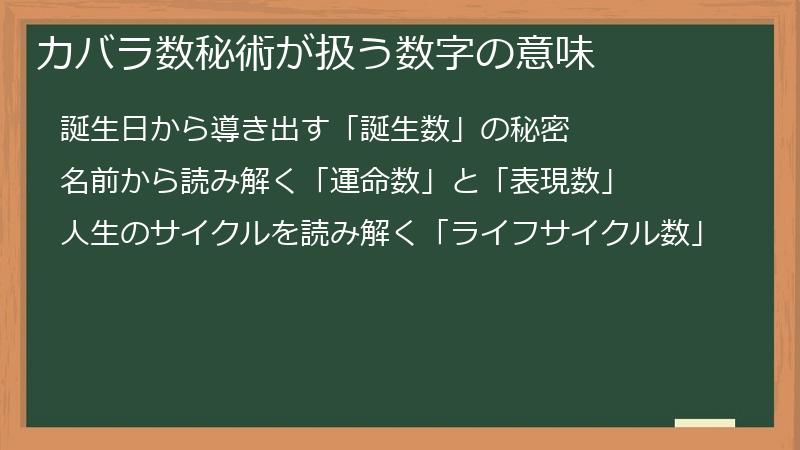 カバラ数秘術が扱う数字の意味

誕生日から導き出す「誕生数」の秘密

名前から読み解く「運命数」と「表現数」

人生のサイクルを読み解く「ライフサイクル数」